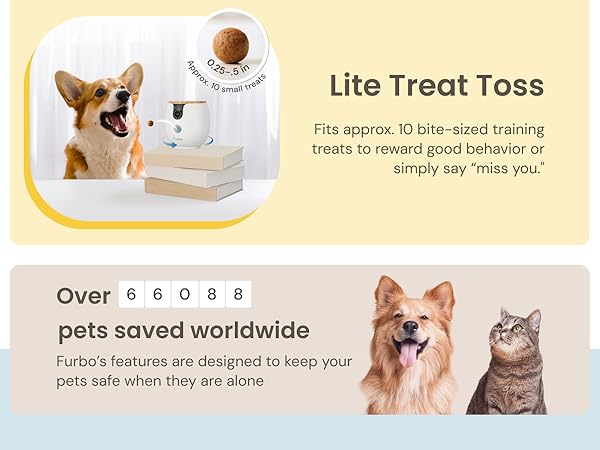 0.25-.5 in
Approx. 10 small treats

Furbo

Lite Treat Toss

Fits approx. 10 bite-sized training treats to reward good behavior or simply say "miss you."

Over 6 6 0 8 8

pets saved worldwide

Furbo's features are designed to keep your pets safe when they are alone